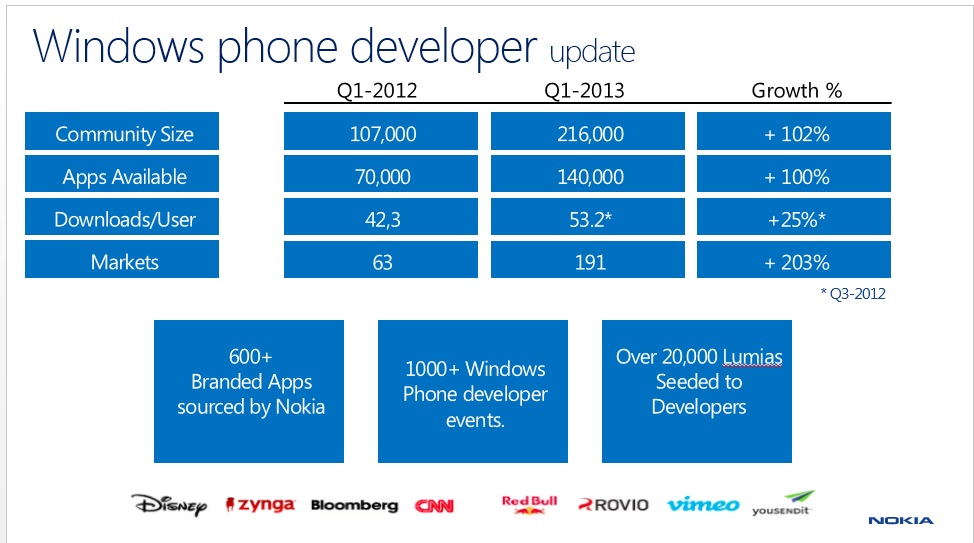 Windows phone developer update

| | Q1-2012 | Q1-2013 | Growth % |
|---|---|---|---|
| Community Size | 107,000 | 216,000 | + 102% |
| Apps Available | 70,000 | 140,000 | + 100% |
| Downloads/User | 42,3 | 53.2* | +25%* |
| Markets | 63 | 191 | + 203% |

* Q3-2012

600+ Branded Apps sourced by Nokia

1000+ Windows Phone developer events.

Over 20,000 Lumias Seeded to Developers

Disney zynga Bloomberg CNN Red Bull ROVIO vimeo YOUSENDIT

NOKIA